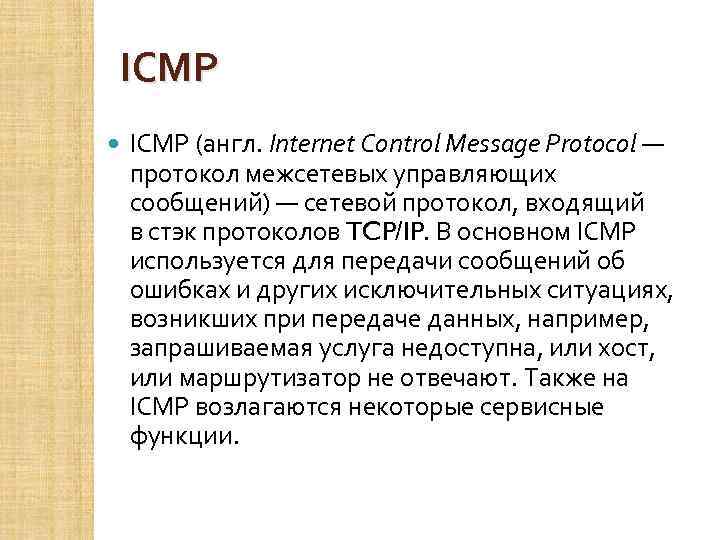 ICMP

ICMP (англ. Internet Control Message Protocol — протокол межсетевых управляющих сообщений) — сетевой протокол, входящий в стэк протоколов TCP/IP. В основном ICMP используется для передачи сообщений об ошибках и других исключительных ситуациях, возникших при передаче данных, например, запрашиваемая услуга недоступна, или хост, или маршрутизатор не отвечают. Также на ICMP возлагаются некоторые сервисные функции.